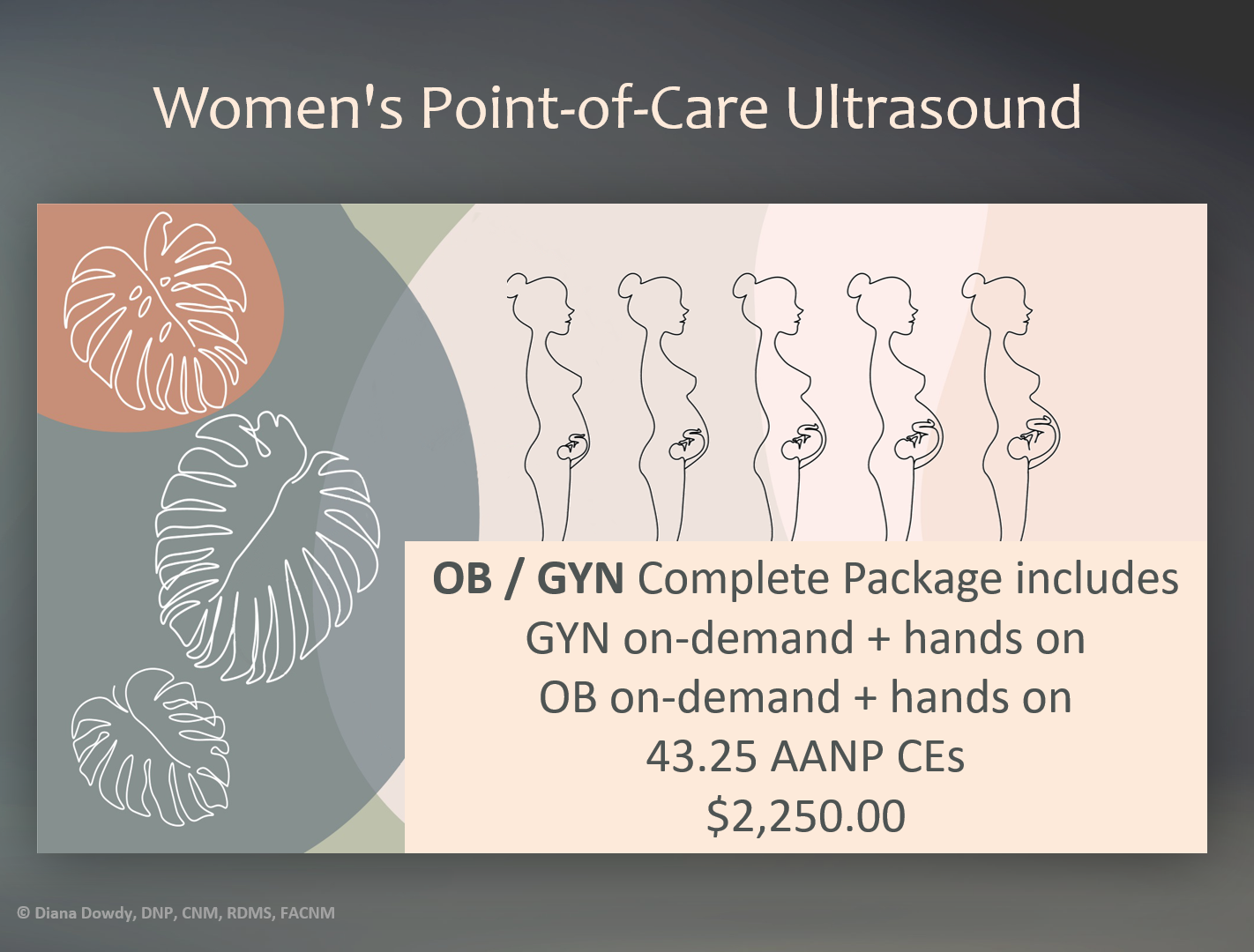 Women's Point-of-Care Ultrasound

OB / GYN Complete Package includes
GYN on-demand + hands on
OB on-demand + hands on
43.25 AANP CEs
$2,250.00

© Diana Dowdy, DNP, CNM, RDMS, FACNM